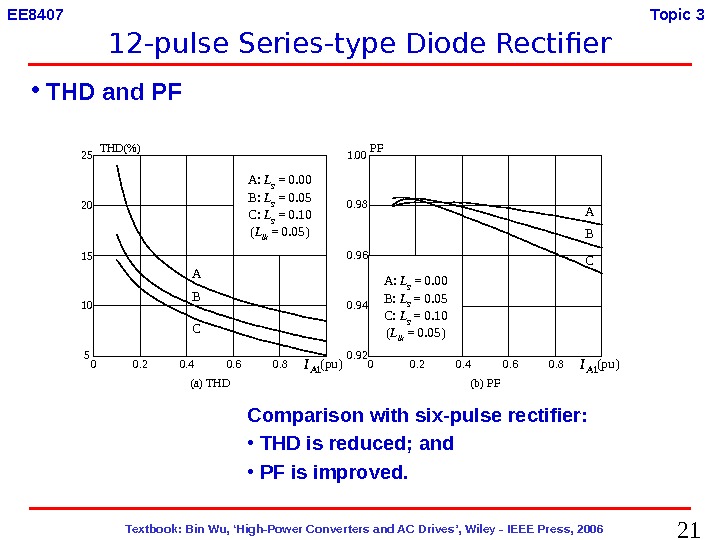 EE8407

Topic 3

12-pulse Series-type Diode Rectifier

• THD and PF

THD(%)
25
20
15
10
5
0 0.2 0.4 0.6 0.8 $I_{A1}$(pu)

A: $L_s$ = 0.00
B: $L_s$ = 0.05
C: $L_s$ = 0.10
($L_{lk}$ = 0.05)

A
B
C

(a) THD

PF
1.00
0.98
0.96
0.94
0.92
0 0.2 0.4 0.6 0.8 $I_{A1}$(pu)

A
B
C

A: $L_s$ = 0.00
B: $L_s$ = 0.05
C: $L_s$ = 0.10
($L_{lk}$ = 0.05)

(b) PF

Comparison with six-pulse rectifier:
• THD is reduced; and
• PF is improved.

Textbook: Bin Wu, 'High-Power Converters and AC Drives', Wiley - IEEE Press, 2006

21